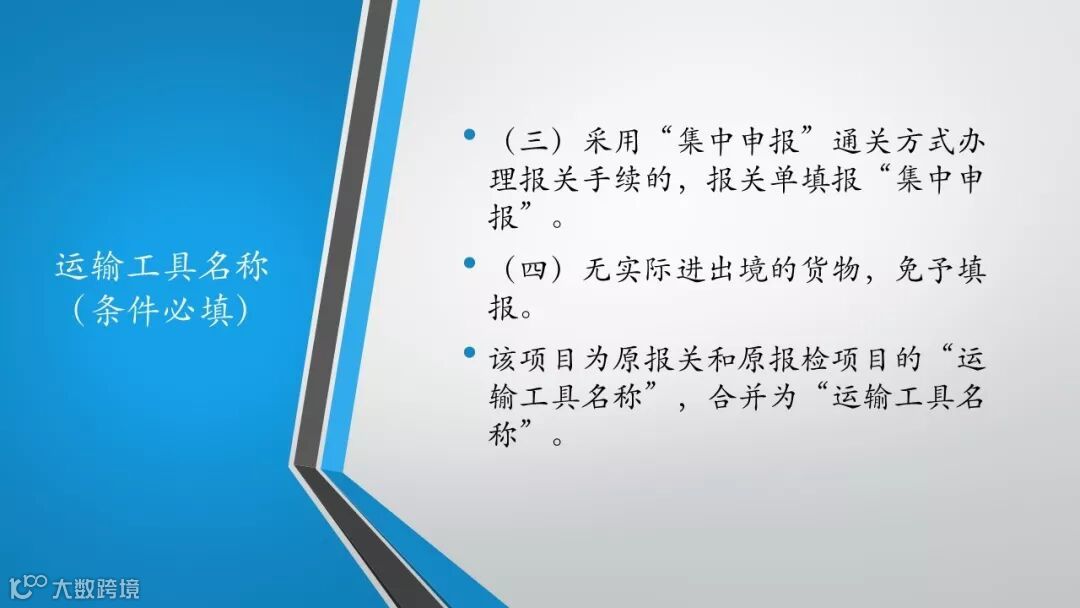 运输工具名称
（条件必填）

• （三）采用“集中申报”通关方式办理报关手续的，报关单填报“集中申报”。

• （四）无实际进出境的货物，免予填报。

• 该项目为原报关和原报检项目的“运输工具名称”，合并为“运输工具名称”。

大数跨境